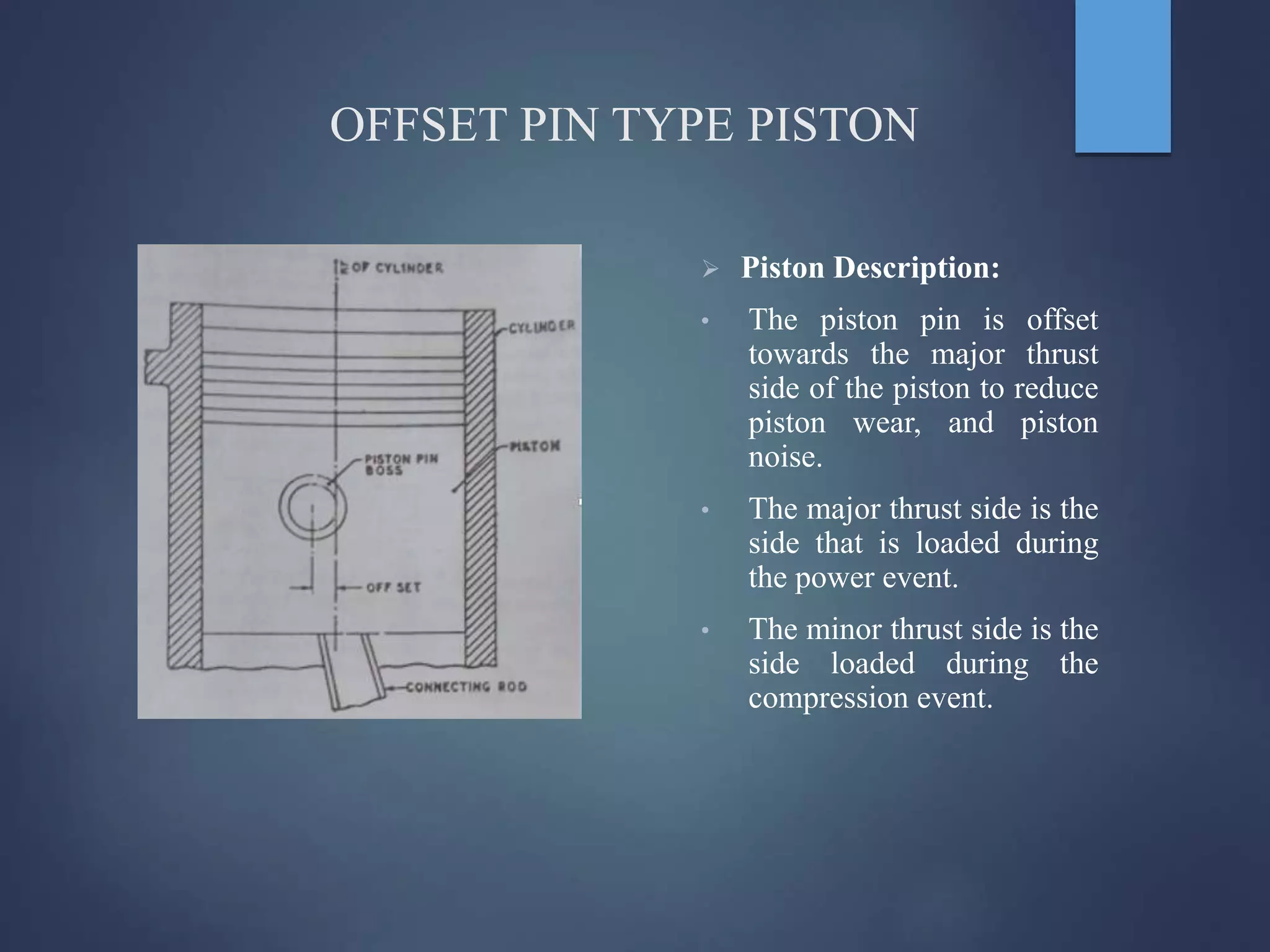 OFFSET PIN TYPE PISTON

℄ OF CYLINDER

CYLINDER

PISTON

PISTON PIN BOSS

OFF SET

CONNECTING ROD

➢ Piston Description:

• The piston pin is offset towards the major thrust side of the piston to reduce piston wear, and piston noise.

• The major thrust side is the side that is loaded during the power event.

• The minor thrust side is the side loaded during the compression event.